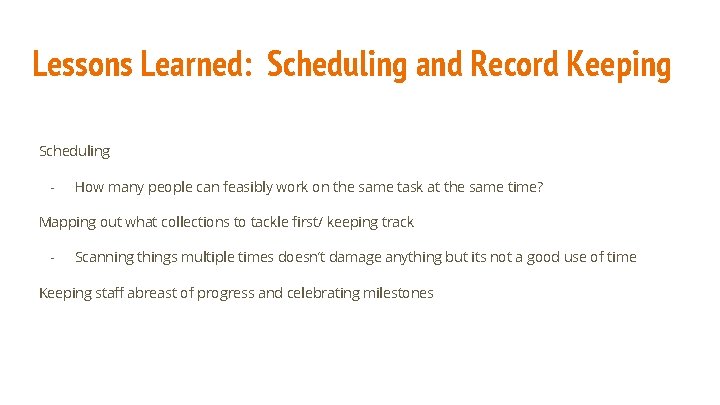 Lessons Learned: Scheduling and Record Keeping

Scheduling

- How many people can feasibly work on the same task at the same time?

Mapping out what collections to tackle first/ keeping track

- Scanning things multiple times doesn't damage anything but its not a good use of time

Keeping staff abreast of progress and celebrating milestones